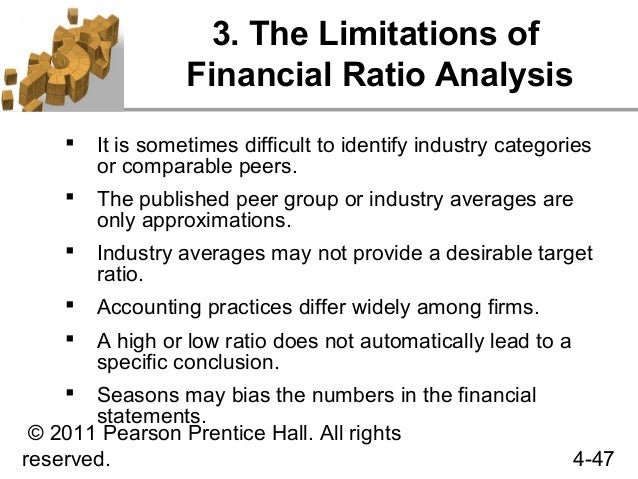 3. The Limitations of Financial Ratio Analysis

▪ It is sometimes difficult to identify industry categories or comparable peers.

▪ The published peer group or industry averages are only approximations.

▪ Industry averages may not provide a desirable target ratio.

▪ Accounting practices differ widely among firms.

▪ A high or low ratio does not automatically lead to a specific conclusion.

▪ Seasons may bias the numbers in the financial statements.

© 2011 Pearson Prentice Hall. All rights reserved.

4-47